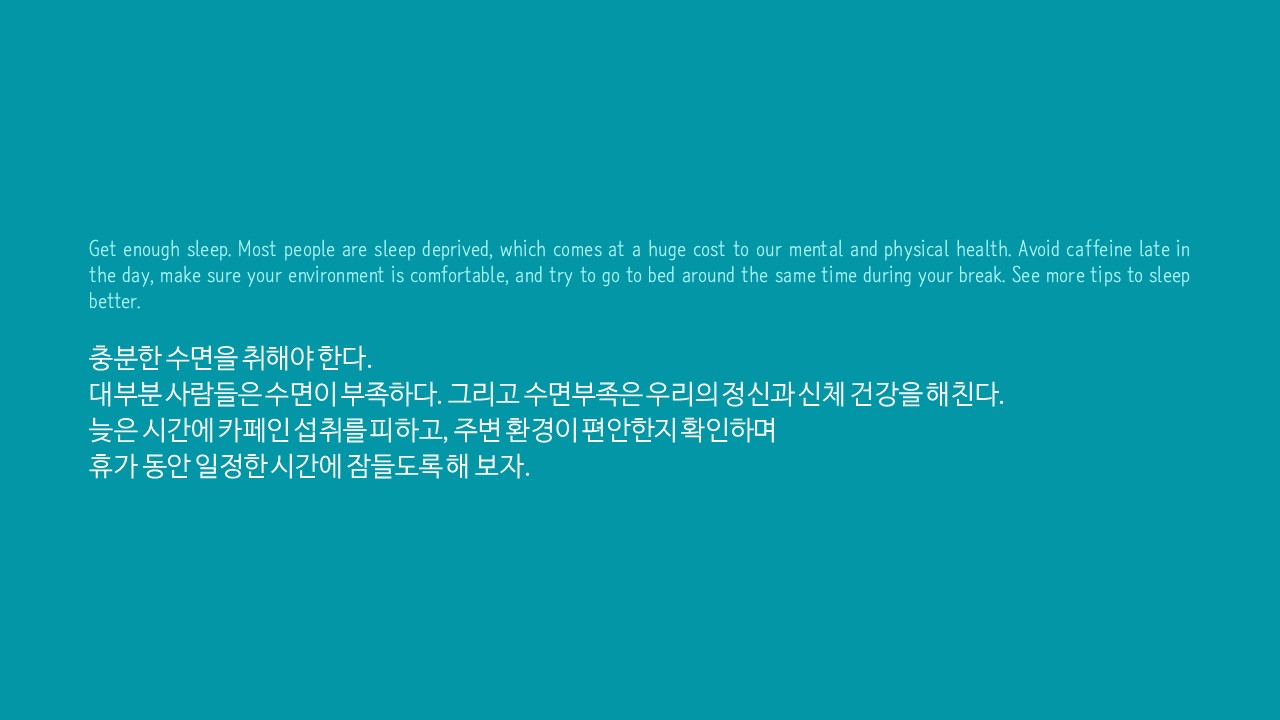 Get enough sleep. Most people are sleep deprived, which comes at a huge cost to our mental and physical health. Avoid caffeine late in the day, make sure your environment is comfortable, and try to go to bed around the same time during your break. See more tips to sleep better.

충분한 수면을 취해야 한다.
대부분 사람들은 수면이 부족하다. 그리고 수면부족은 우리의 정신과 신체 건강을 해친다.
늦은 시간에 카페인 섭취를 피하고, 주변 환경이 편안한지 확인하며
휴가 동안 일정한 시간에 잠들도록 해 보자.